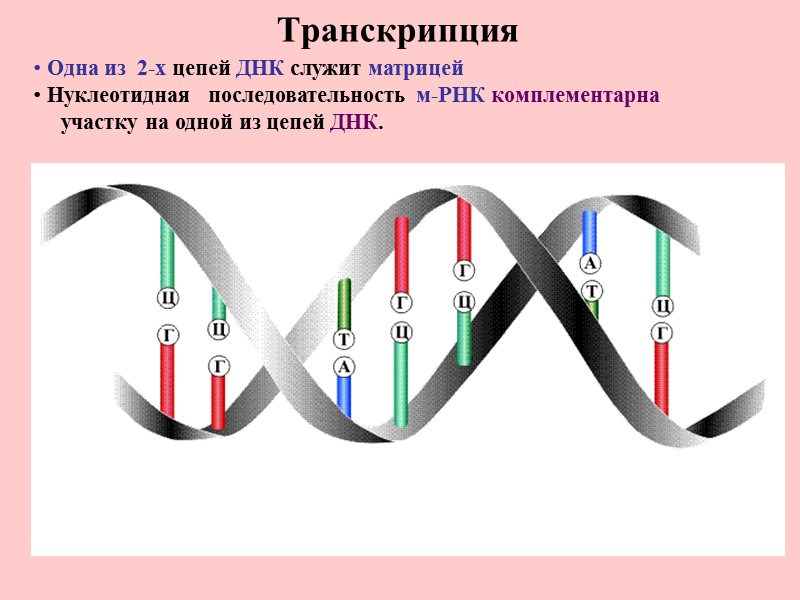 Транскрипция

• Одна из 2-х цепей ДНК служит матрицей
• Нуклеотидная последовательность м-РНК комплементарна участку на одной из цепей ДНК.

Ц
Г
Ц
Г
Т
А
Г
Ц
Г
Ц
А
Т
Ц
Г